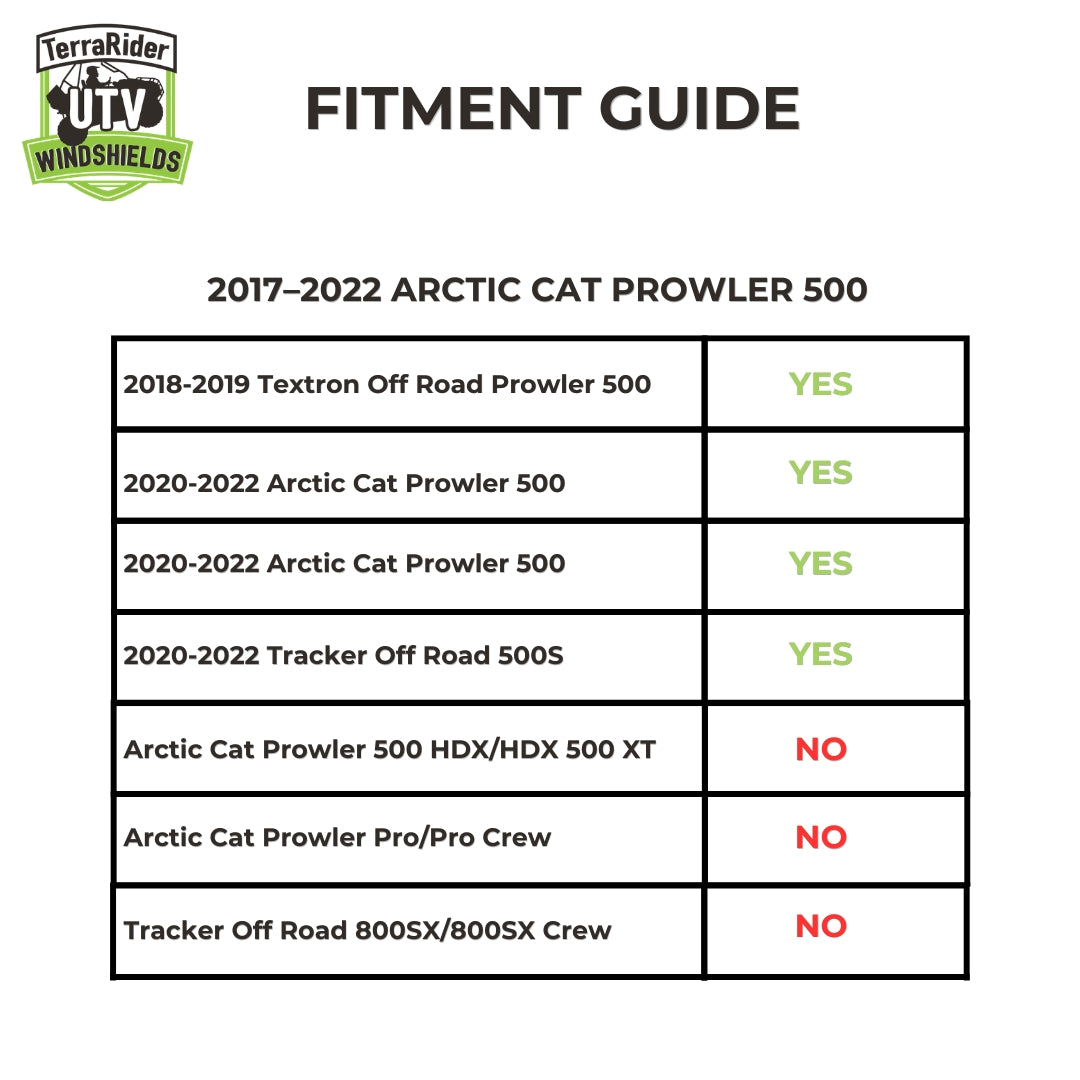 TerraRider UTV WINDSHIELDS

FITMENT GUIDE

2017–2022 ARCTIC CAT PROWLER 500

| 2018-2019 Textron Off Road Prowler 500 | YES |
|---|---|
| 2020-2022 Arctic Cat Prowler 500 | YES |
| 2020-2022 Arctic Cat Prowler 500 | YES |
| 2020-2022 Tracker Off Road 500S | YES |
| Arctic Cat Prowler 500 HDX/HDX 500 XT | NO |
| Arctic Cat Prowler Pro/Pro Crew | NO |
| Tracker Off Road 800SX/800SX Crew | NO |